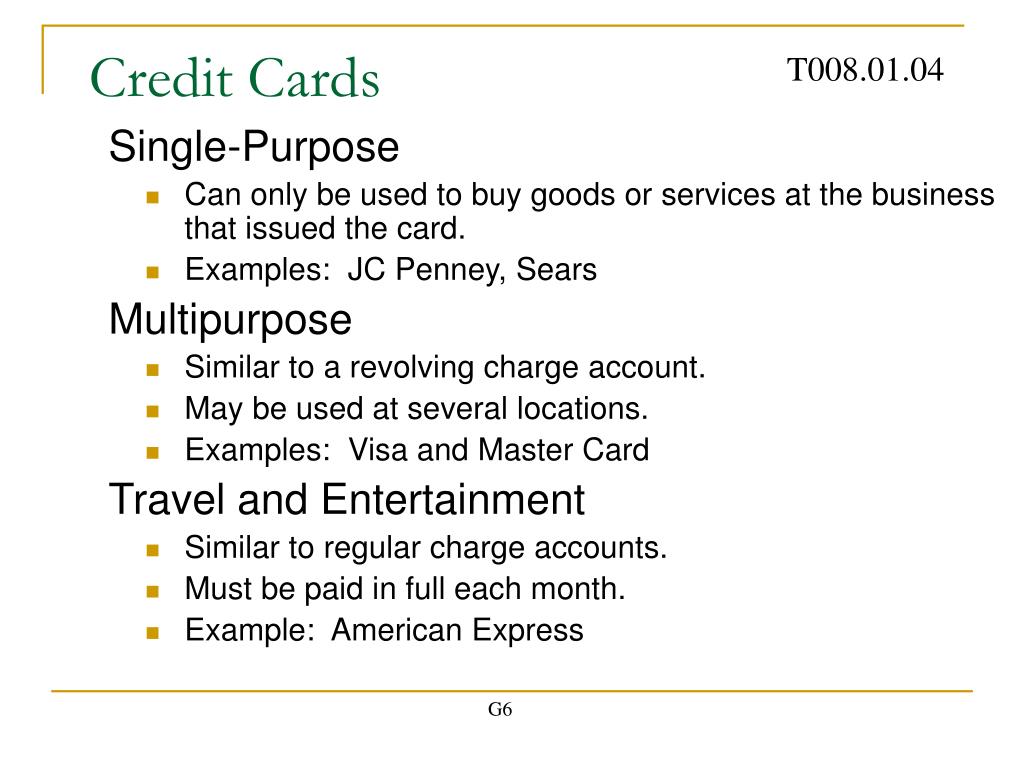 Credit Cards

T008.01.04

Single-Purpose

- Can only be used to buy goods or services at the business that issued the card.
- Examples: JC Penney, Sears

Multipurpose

- Similar to a revolving charge account.
- May be used at several locations.
- Examples: Visa and Master Card

Travel and Entertainment

- Similar to regular charge accounts.
- Must be paid in full each month.
- Example: American Express

G6